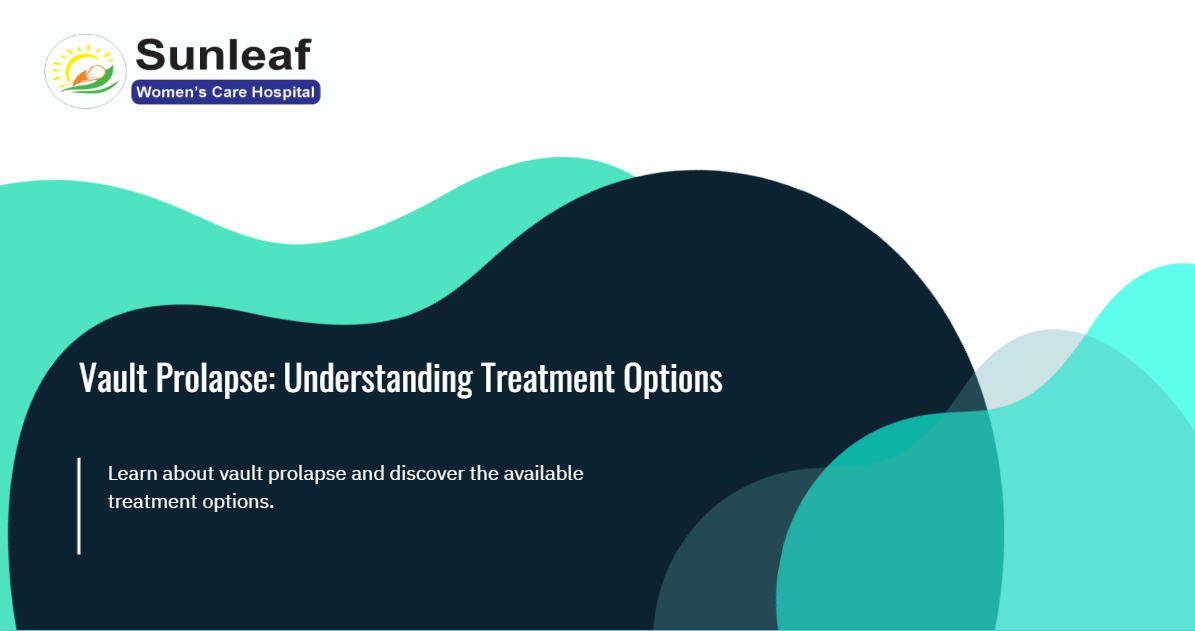 Sunleaf
Women's Care Hospital

Vault Prolapse: Understanding Treatment Options

Learn about vault prolapse and discover the available treatment options.